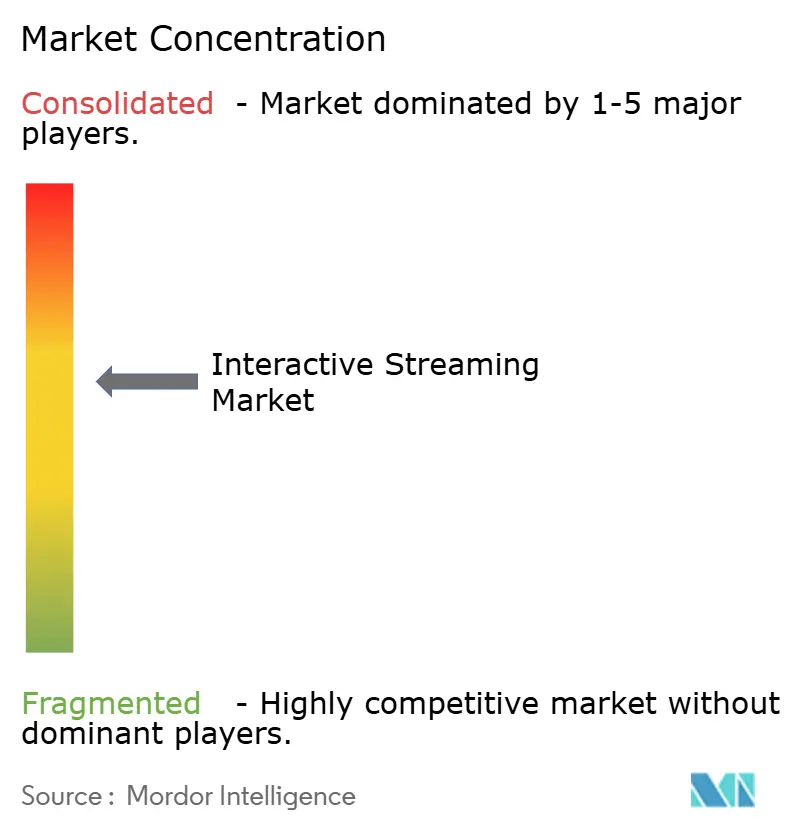 Market Concentration

Consolidated - Market dominated by 1-5 major players.

Interactive Streaming Market

Fragmented - Highly competitive market without dominant players.

Source : Mordor Intelligence